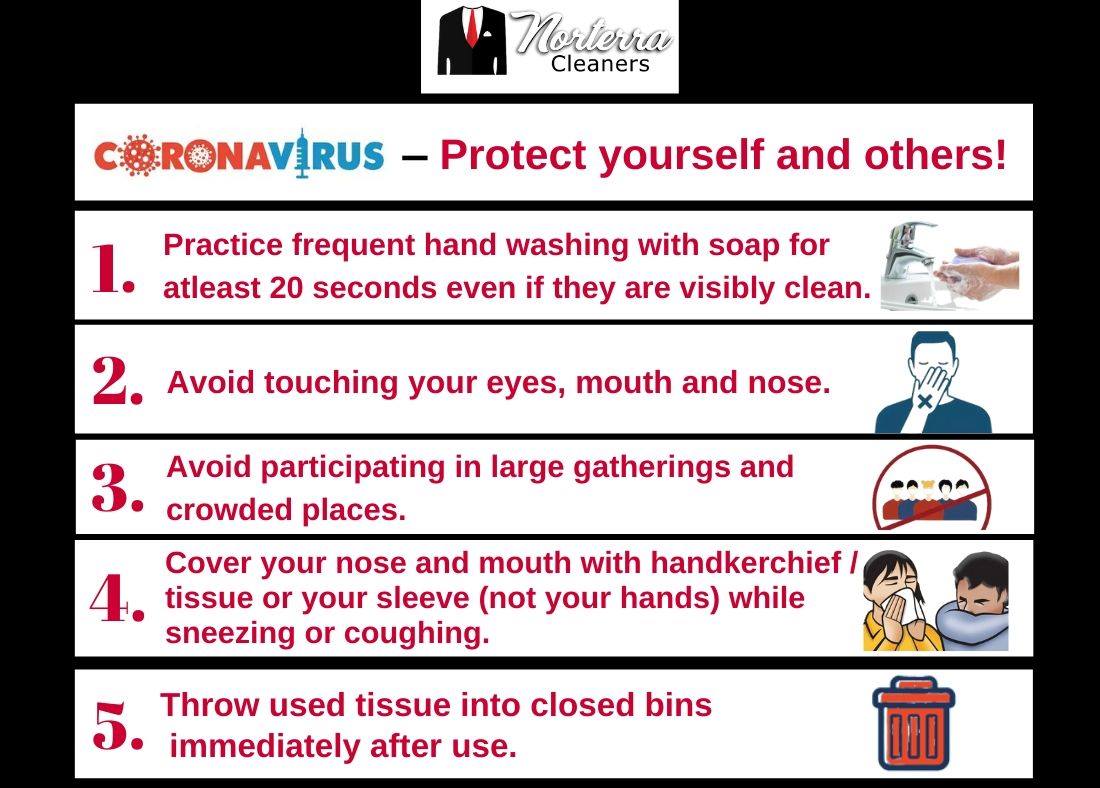 Norterra Cleaners

CORONAVIRUS – Protect yourself and others!

1. Practice frequent hand washing with soap for atleast 20 seconds even if they are visibly clean.

2. Avoid touching your eyes, mouth and nose.

3. Avoid participating in large gatherings and crowded places.

4. Cover your nose and mouth with handkerchief / tissue or your sleeve (not your hands) while sneezing or coughing.

5. Throw used tissue into closed bins immediately after use.